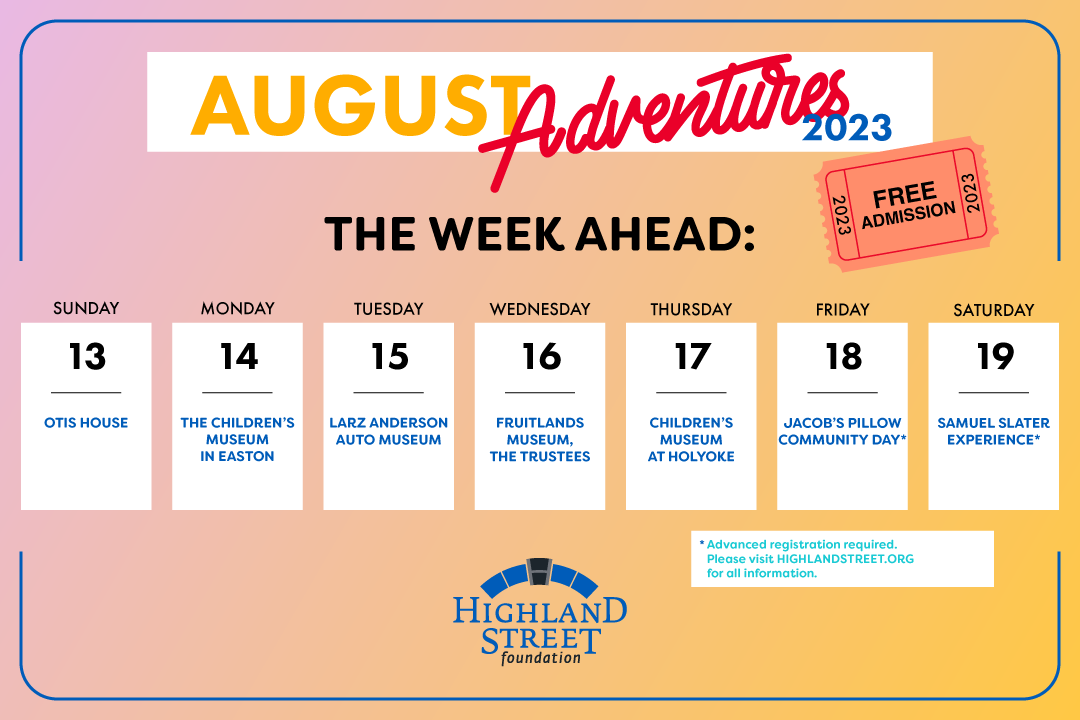 AUGUST Adventures 2023

2023 FREE ADMISSION 2023

THE WEEK AHEAD:

| SUNDAY | MONDAY | TUESDAY | WEDNESDAY | THURSDAY | FRIDAY | SATURDAY |
|---|---|---|---|---|---|---|
| 13 | 14 | 15 | 16 | 17 | 18 | 19 |
| OTIS HOUSE | THE CHILDREN'S MUSEUM IN EASTON | LARZ ANDERSON AUTO MUSEUM | FRUITLANDS MUSEUM, THE TRUSTEES | CHILDREN'S MUSEUM AT HOLYOKE | JACOB'S PILLOW COMMUNITY DAY* | SAMUEL SLATER EXPERIENCE* |

* Advanced registration required. Please visit HIGHLANDSTREET.ORG for all information.

HIGHLAND STREET foundation